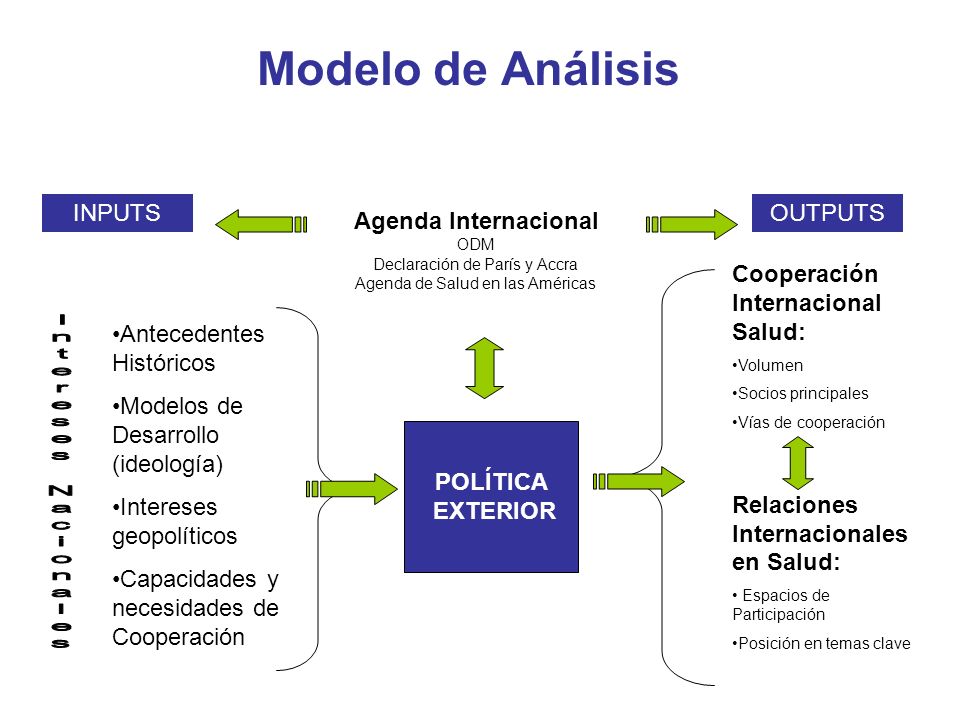 Modelo de Análisis

INPUTS

Agenda Internacional
ODM
Declaración de París y Accra
Agenda de Salud en las Américas

OUTPUTS

Intereses Nacionales

•Antecedentes Históricos

•Modelos de Desarrollo (ideología)

•Intereses geopolíticos

•Capacidades y necesidades de Cooperación

POLÍTICA EXTERIOR

Cooperación Internacional Salud:

•Volumen

•Socios principales

•Vías de cooperación

Relaciones Internacionales en Salud:

• Espacios de Participación

•Posición en temas clave